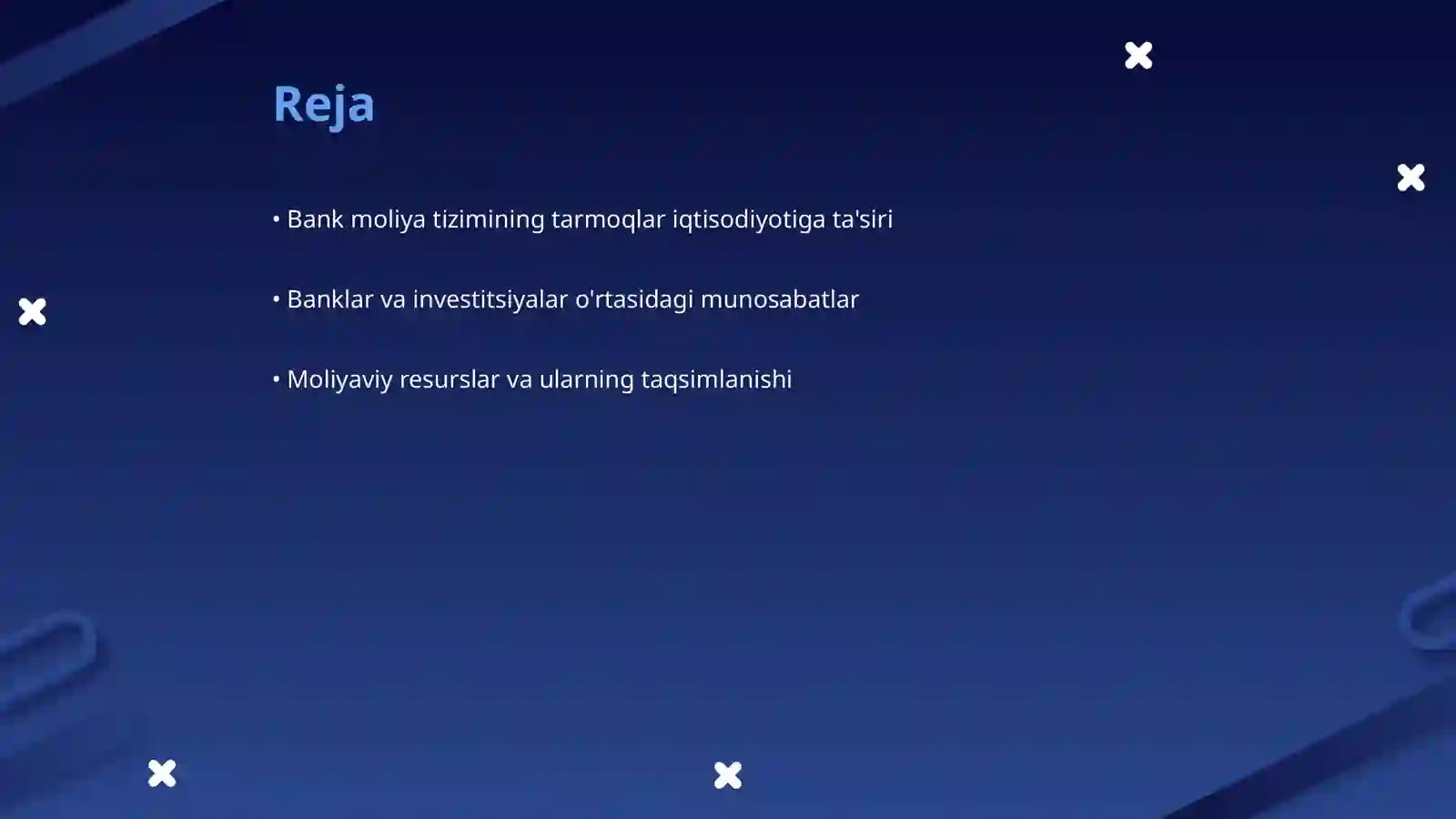 Reja

• Bank moliya tizimining tarmoqlar iqtisodiyotiga ta'siri

• Banklar va investitsiyalar o'rtasidagi munosabatlar

• Moliyaviy resurslar va ularning taqsimlanishi